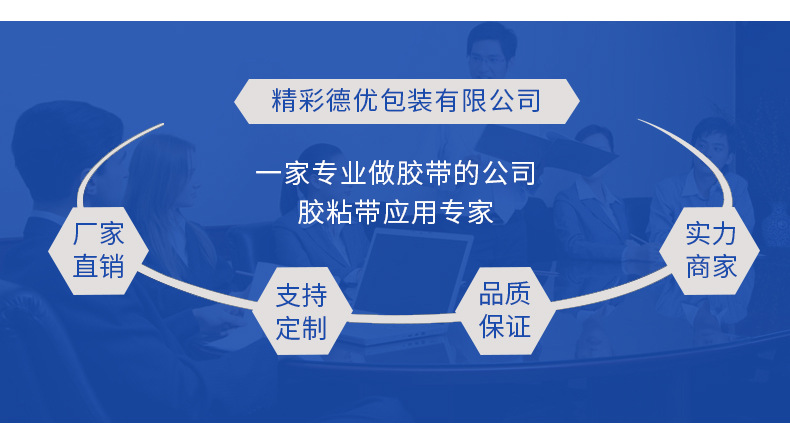 精彩德优包装有限公司

一家专业做胶带的公司
胶粘带应用专家

厂家直销

支持定制

品质保证

实力商家